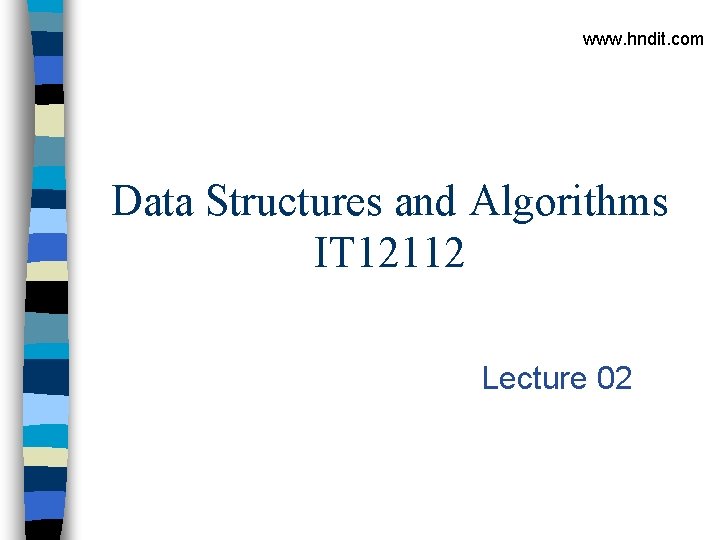 www.hndit.com

Data Structures and Algorithms IT12112

Lecture 02